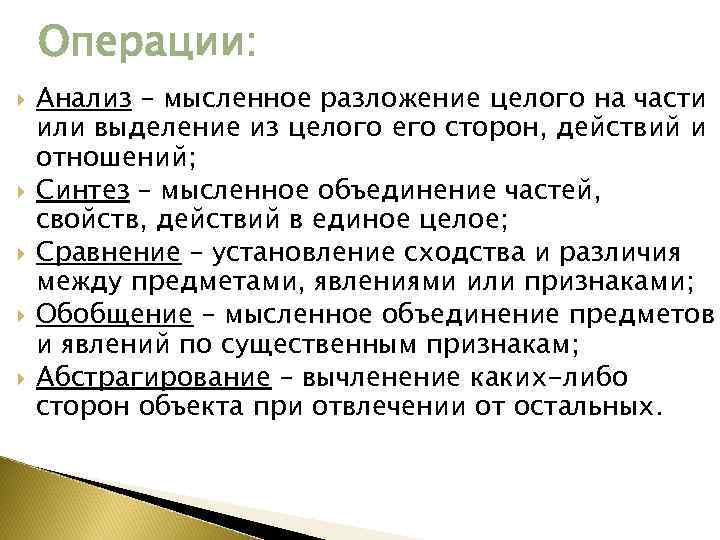 Операции:

Анализ – мысленное разложение целого на части или выделение из целого его сторон, действий и отношений;

Синтез – мысленное объединение частей, свойств, действий в единое целое;

Сравнение – установление сходства и различия между предметами, явлениями или признаками;

Обобщение – мысленное объединение предметов и явлений по существенным признакам;

Абстрагирование – вычленение каких-либо сторон объекта при отвлечении от остальных.